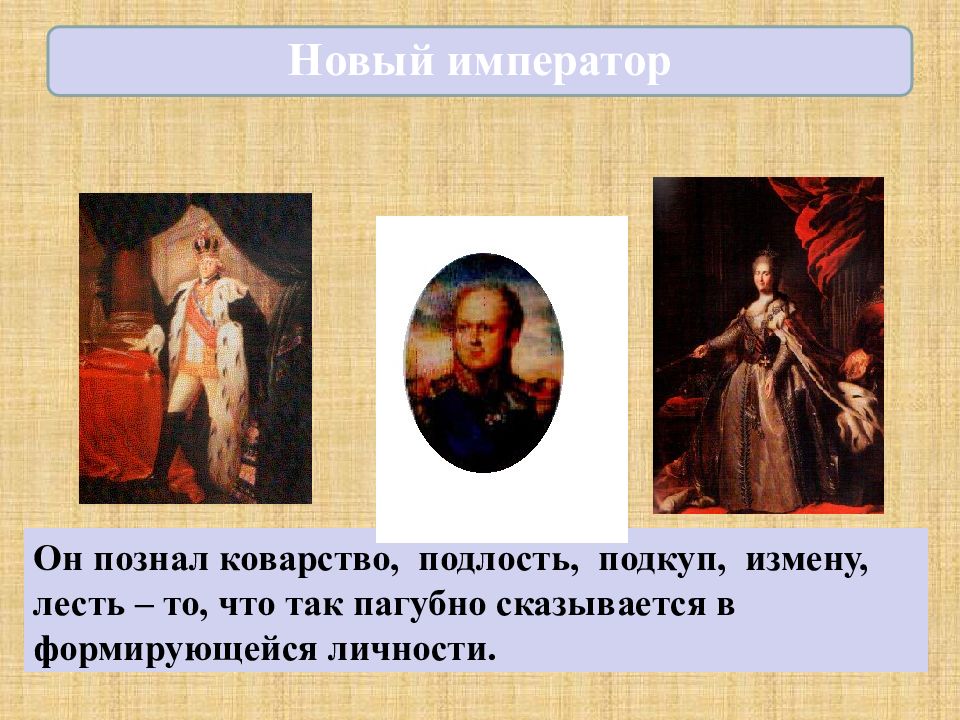 Новый император

Он познал коварство, подлость, подкуп, измену, лесть – то, что так пагубно сказывается в формирующейся личности.